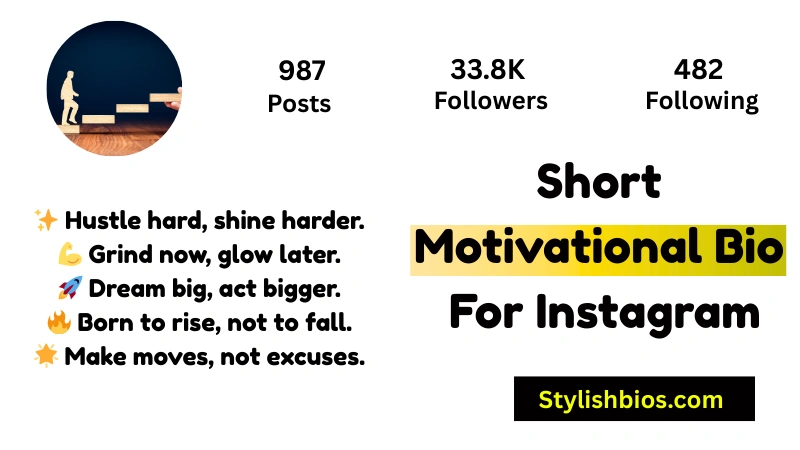 987
Posts

33.8K
Followers

482
Following

✨ Hustle hard, shine harder.
💪 Grind now, glow later.
🚀 Dream big, act bigger.
🔥 Born to rise, not to fall.
🌟 Make moves, not excuses.

Short
Motivational Bio
For Instagram

Stylishbios.com